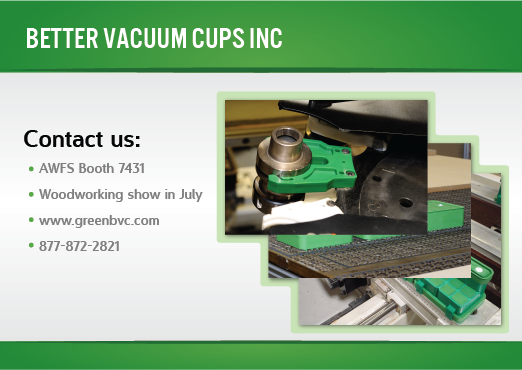 BETTER VACUUM CUPS INC

Contact us:

• AWFS Booth 7431
• Woodworking show in July
• www.greenbvc.com
• 877-872-2821